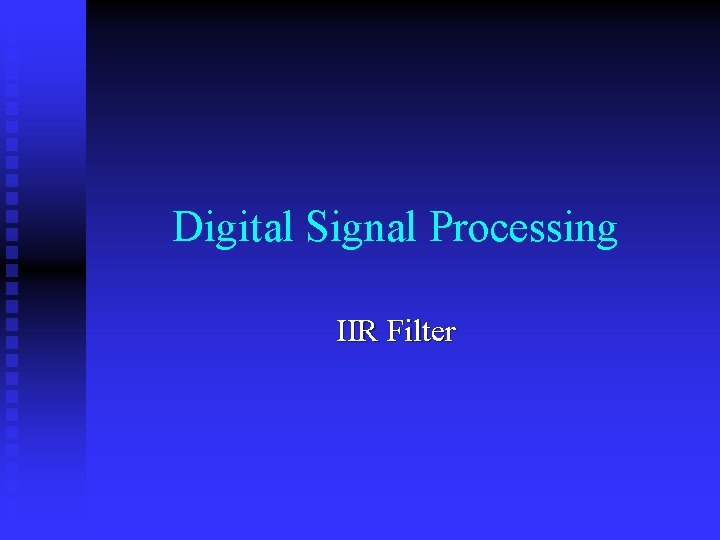 Digital Signal Processing

IIR Filter